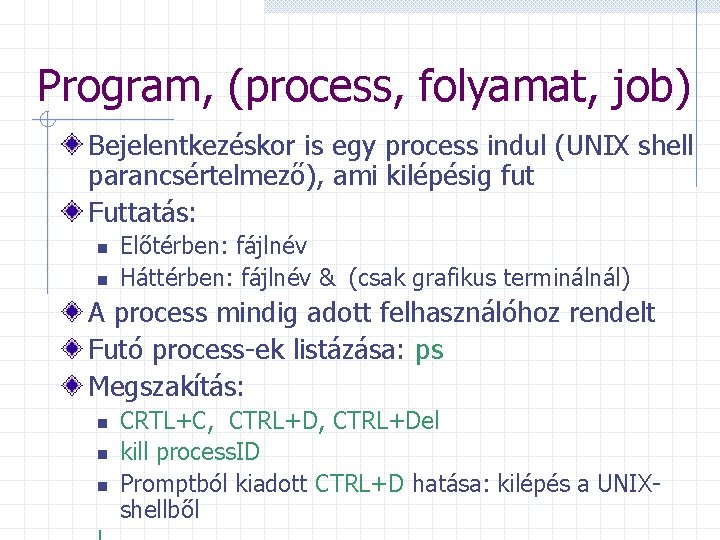 Program, (process, folyamat, job)

Bejelentkezéskor is egy process indul (UNIX shell parancsértelmező), ami kilépésig fut

Futtatás:

Előtérben: fájlnév

Háttérben: fájlnév & (csak grafikus terminálnál)

A process mindig adott felhasználóhoz rendelt

Futó process-ek listázása: ps

Megszakítás:

CRTL+C, CTRL+D, CTRL+Del

kill processID

Promptból kiadott CTRL+D hatása: kilépés a UNIX-shellből